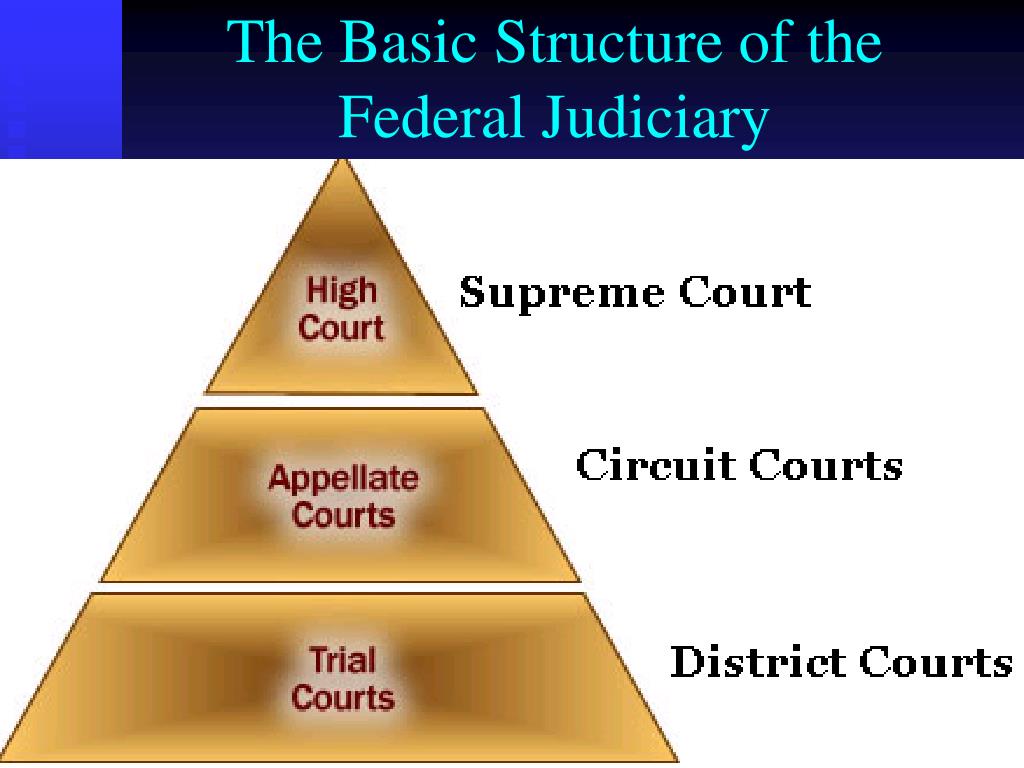 The Basic Structure of the Federal Judiciary

High Court

Supreme Court

Appellate Courts

Circuit Courts

Trial Courts

District Courts